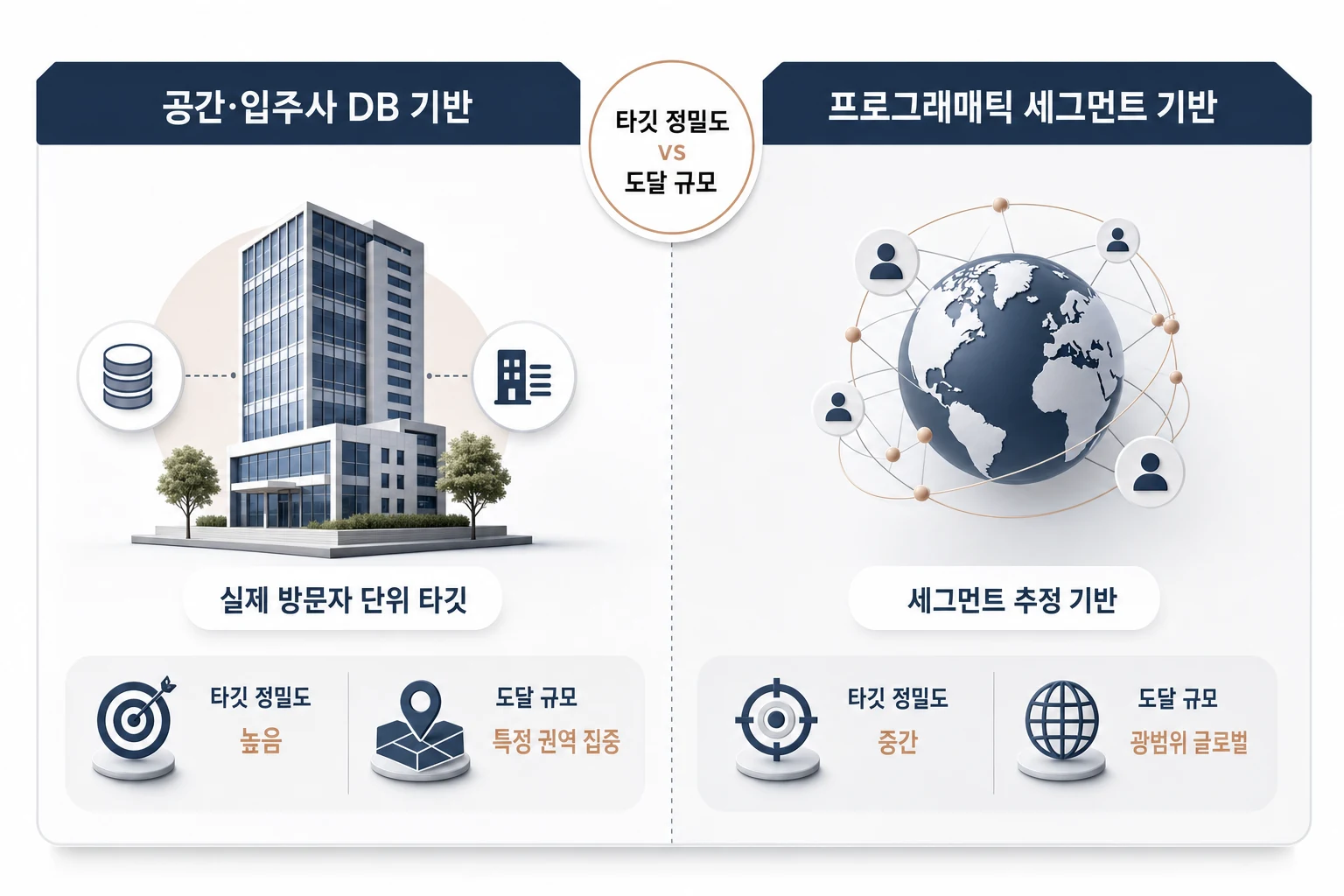 공간·입주사 DB 기반

타깃 정밀도
VS
도달 규모

프로그래매틱 세그먼트 기반

실제 방문자 단위 타깃

타깃 정밀도
높음

도달 규모
특정 권역 집중

세그먼트 추정 기반

타깃 정밀도
중간

도달 규모
광범위 글로벌